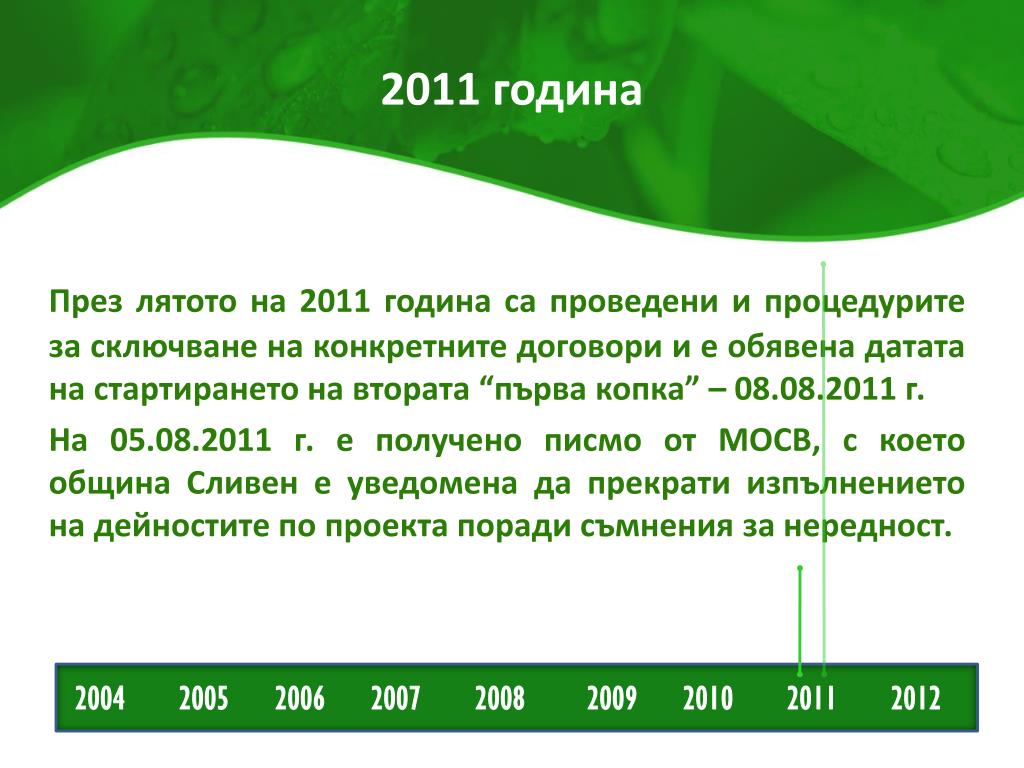 2011 година

През лятото на 2011 година са проведени и процедурите за сключване на конкретните договори и е обявена датата на стартирането на втората “първа копка” – 08.08.2011 г.

На 05.08.2011 г. е получено писмо от МОСВ, с което община Сливен е уведомена да прекрати изпълнението на дейностите по проекта поради съмнения за нередност.

2004 2005 2006 2007 2008 2009 2010 2011 2012